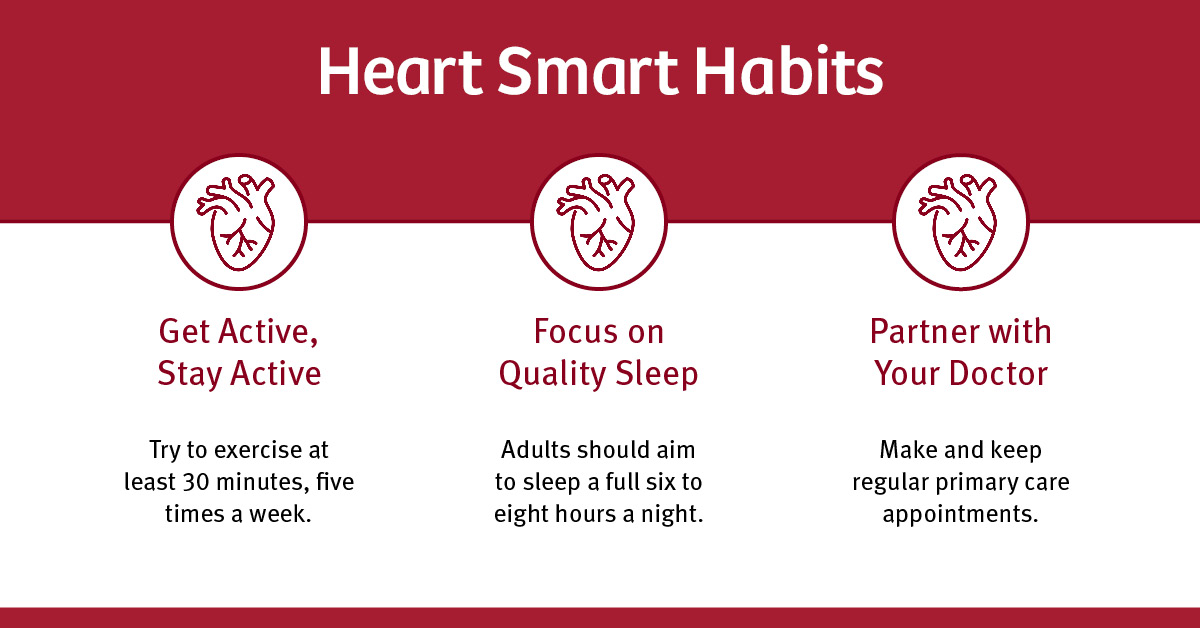 Heart Smart Habits

Get Active, Stay Active

Try to exercise at least 30 minutes, five times a week.

Focus on Quality Sleep

Adults should aim to sleep a full six to eight hours a night.

Partner with Your Doctor

Make and keep regular primary care appointments.